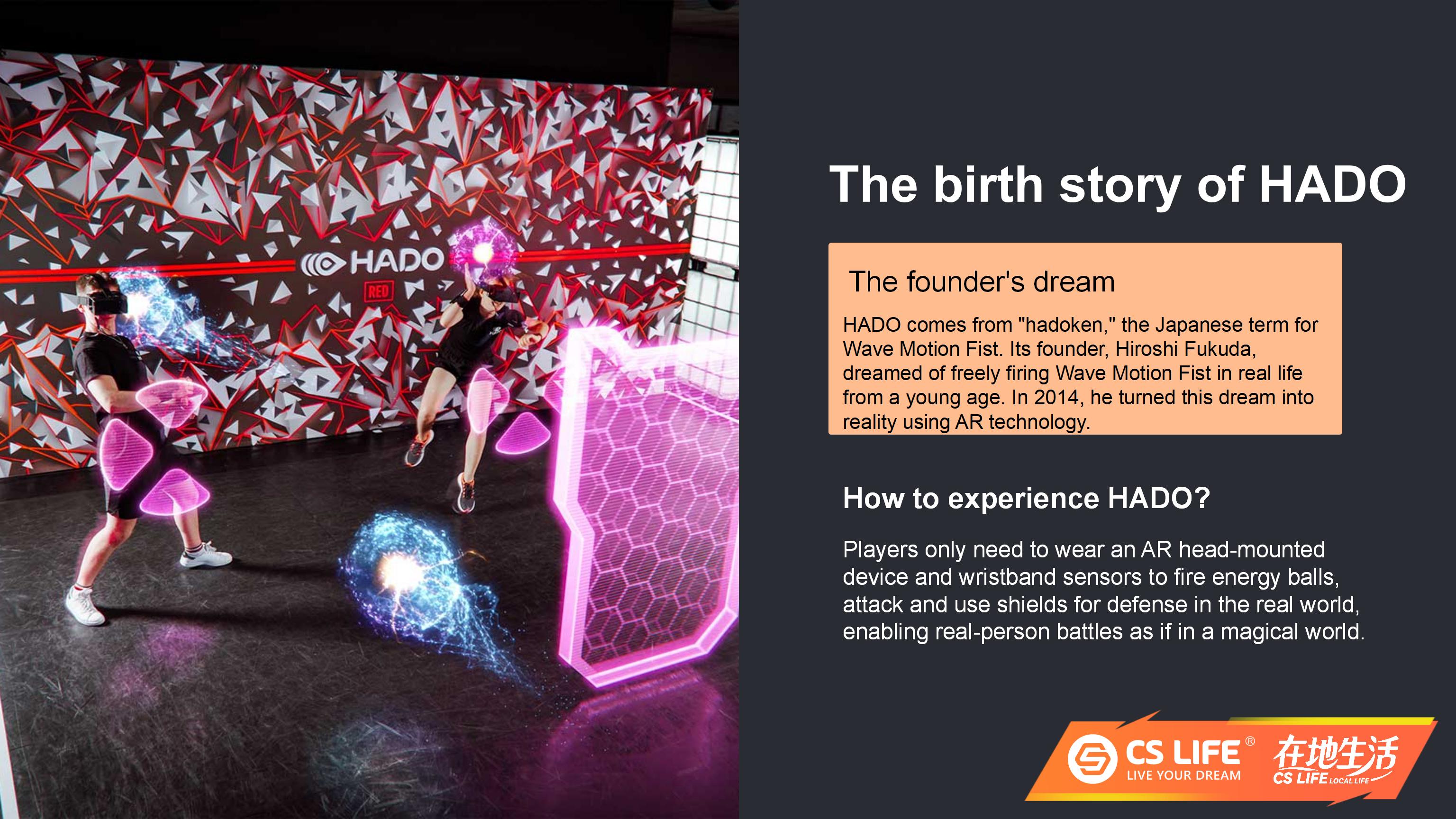 HADO
RED

The birth story of HADO

The founder's dream

HADO comes from "hadoken," the Japanese term for Wave Motion Fist. Its founder, Hiroshi Fukuda, dreamed of freely firing Wave Motion Fist in real life from a young age. In 2014, he turned this dream into reality using AR technology.

How to experience HADO?

Players only need to wear an AR head-mounted device and wristband sensors to fire energy balls, attack and use shields for defense in the real world, enabling real-person battles as if in a magical world.

CS LIFE®
LIVE YOUR DREAM
在地生活
CS LIFE LOCAL LIFE